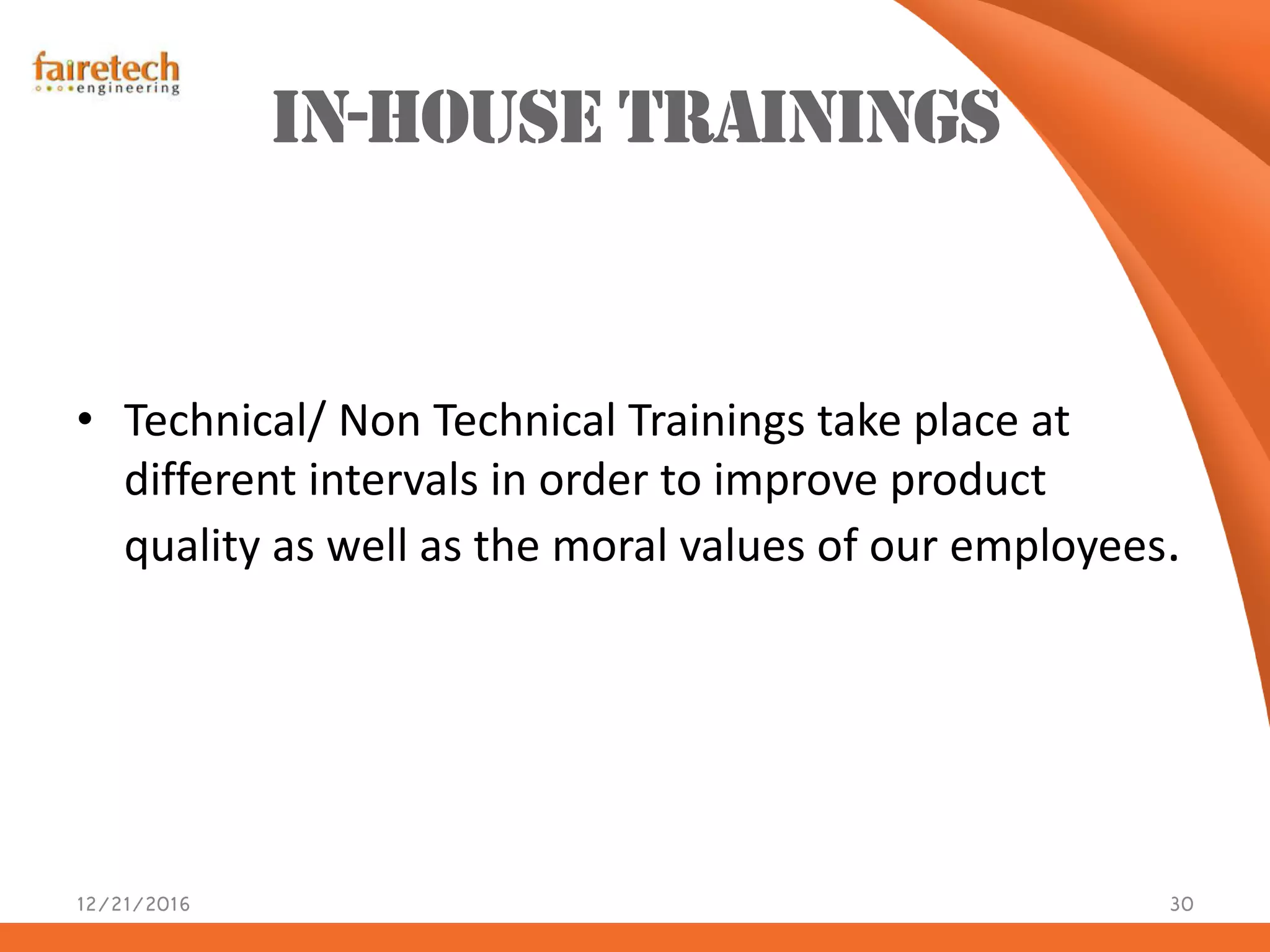 fairetech
engineering

IN-HOUSE TRAININGS

• Technical/ Non Technical Trainings take place at different intervals in order to improve product quality as well as the moral values of our employees.

12/21/2016

30